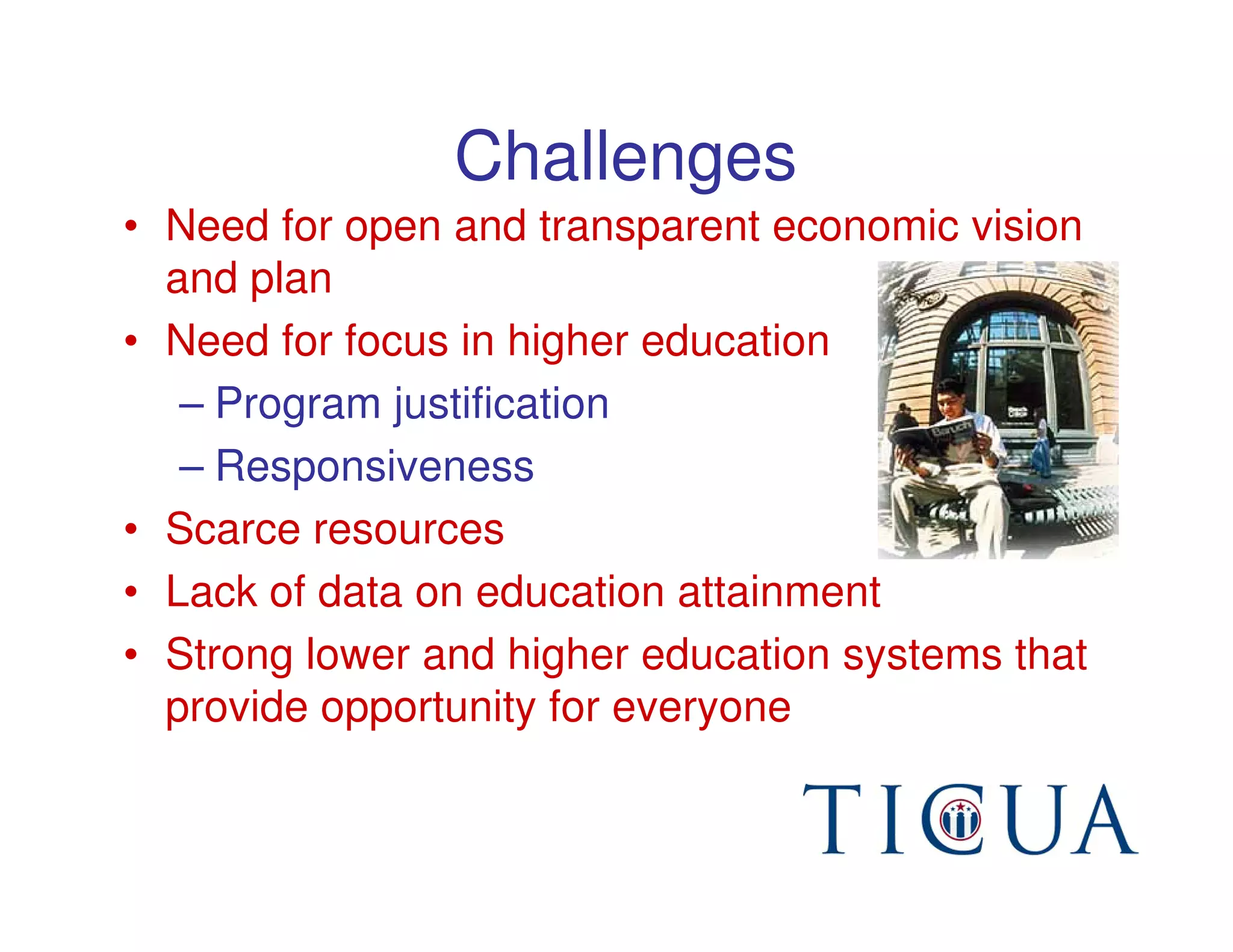 Challenges

• Need for open and transparent economic vision and plan
• Need for focus in higher education
– Program justification
– Responsiveness
• Scarce resources
• Lack of data on education attainment
• Strong lower and higher education systems that provide opportunity for everyone

TICUA